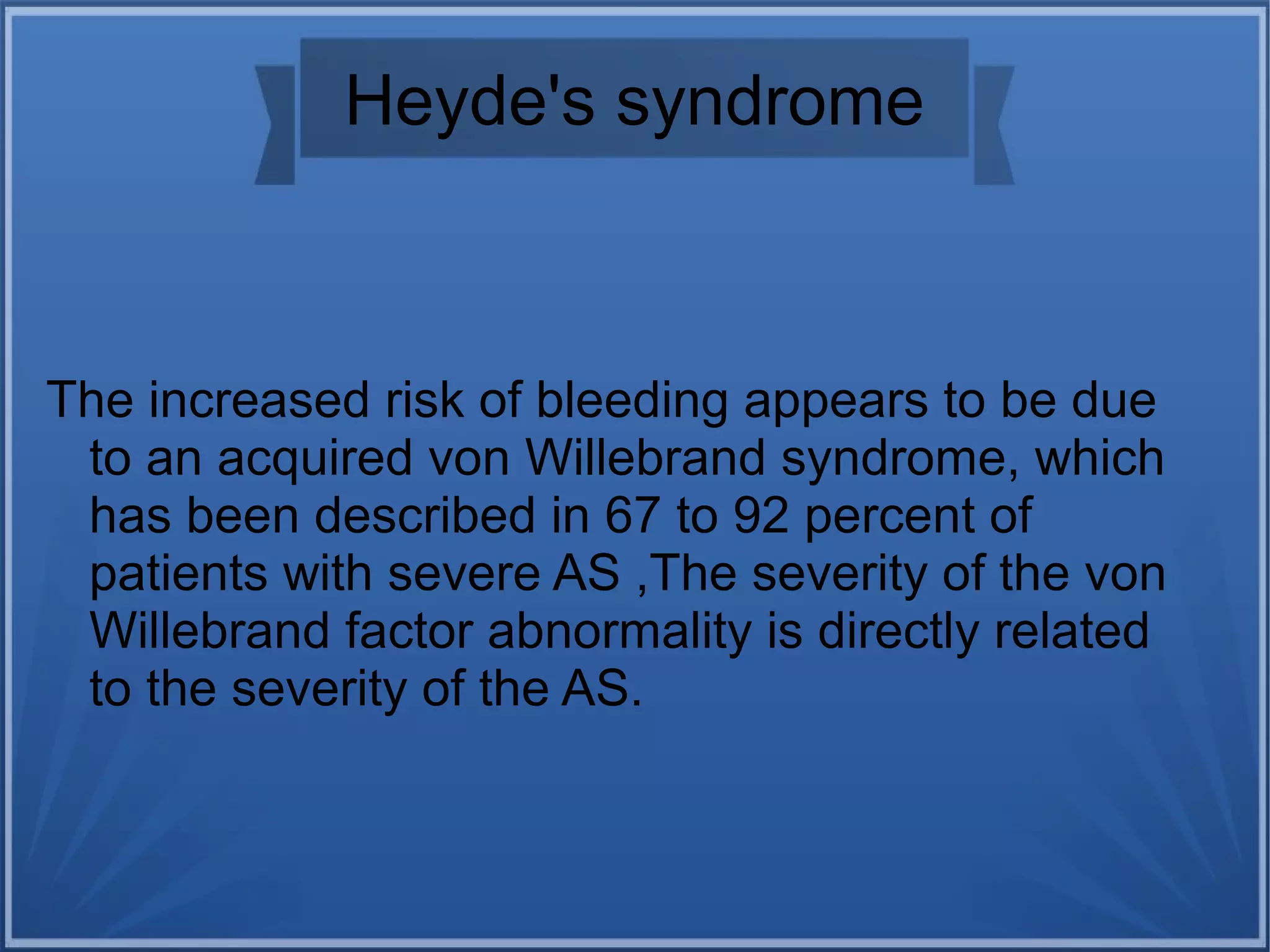 Heyde's syndrome

The increased risk of bleeding appears to be due to an acquired von Willebrand syndrome, which has been described in 67 to 92 percent of patients with severe AS ,The severity of the von Willebrand factor abnormality is directly related to the severity of the AS.